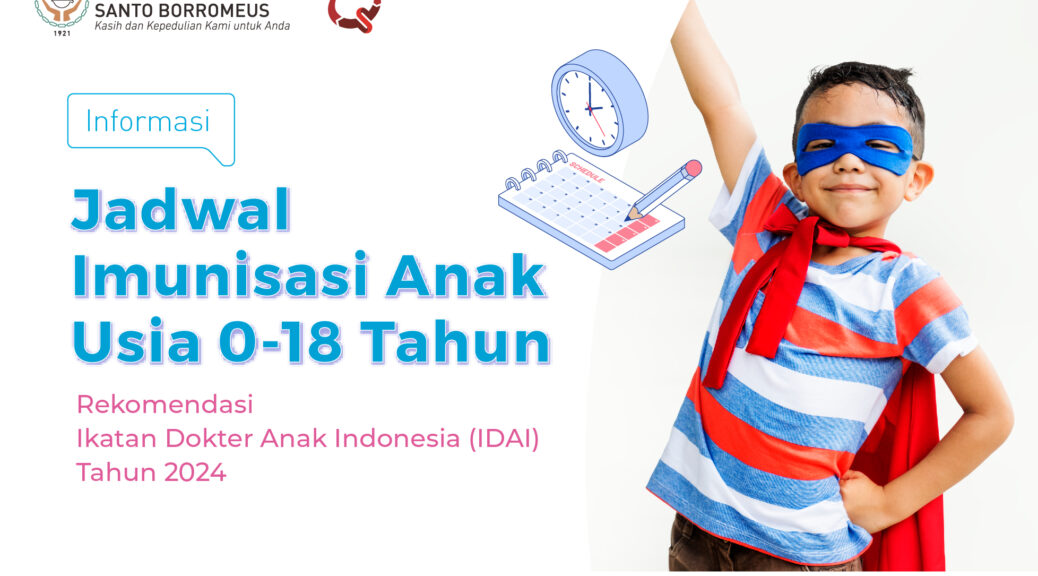 1921
SANTO BORROMEUS
Kasih dan Kepedulian Kami untuk Anda

Informasi

SCHEDULE

Jadwal
Imunisasi Anak
Usia 0-18 Tahun

Rekomendasi
Ikatan Dokter Anak Indonesia (IDAI)
Tahun 2024